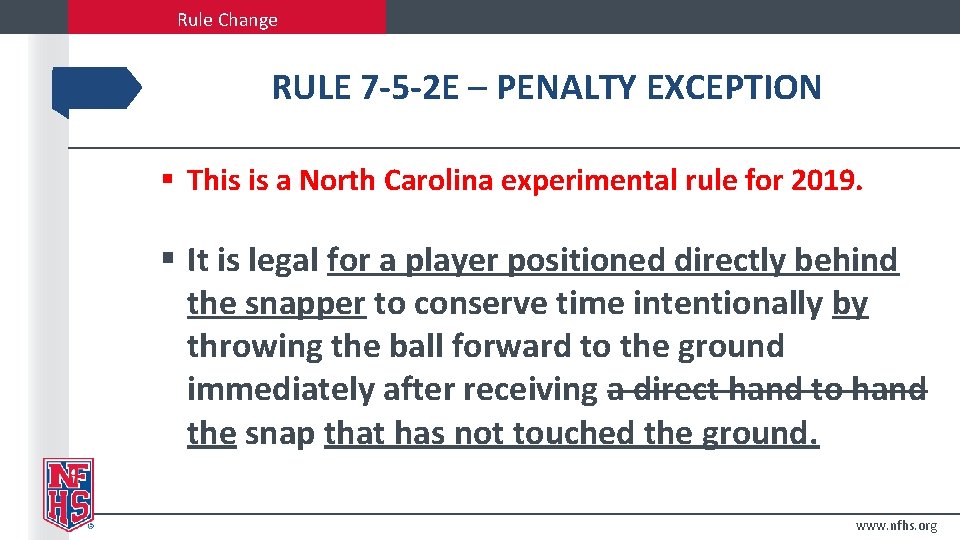 Rule Change

RULE 7-5-2E – PENALTY EXCEPTION

▪ This is a North Carolina experimental rule for 2019.

▪ It is legal for a player positioned directly behind the snapper to conserve time intentionally by throwing the ball forward to the ground immediately after receiving a direct hand to hand the snap that has not touched the ground.

NFHS

www.nfhs.org